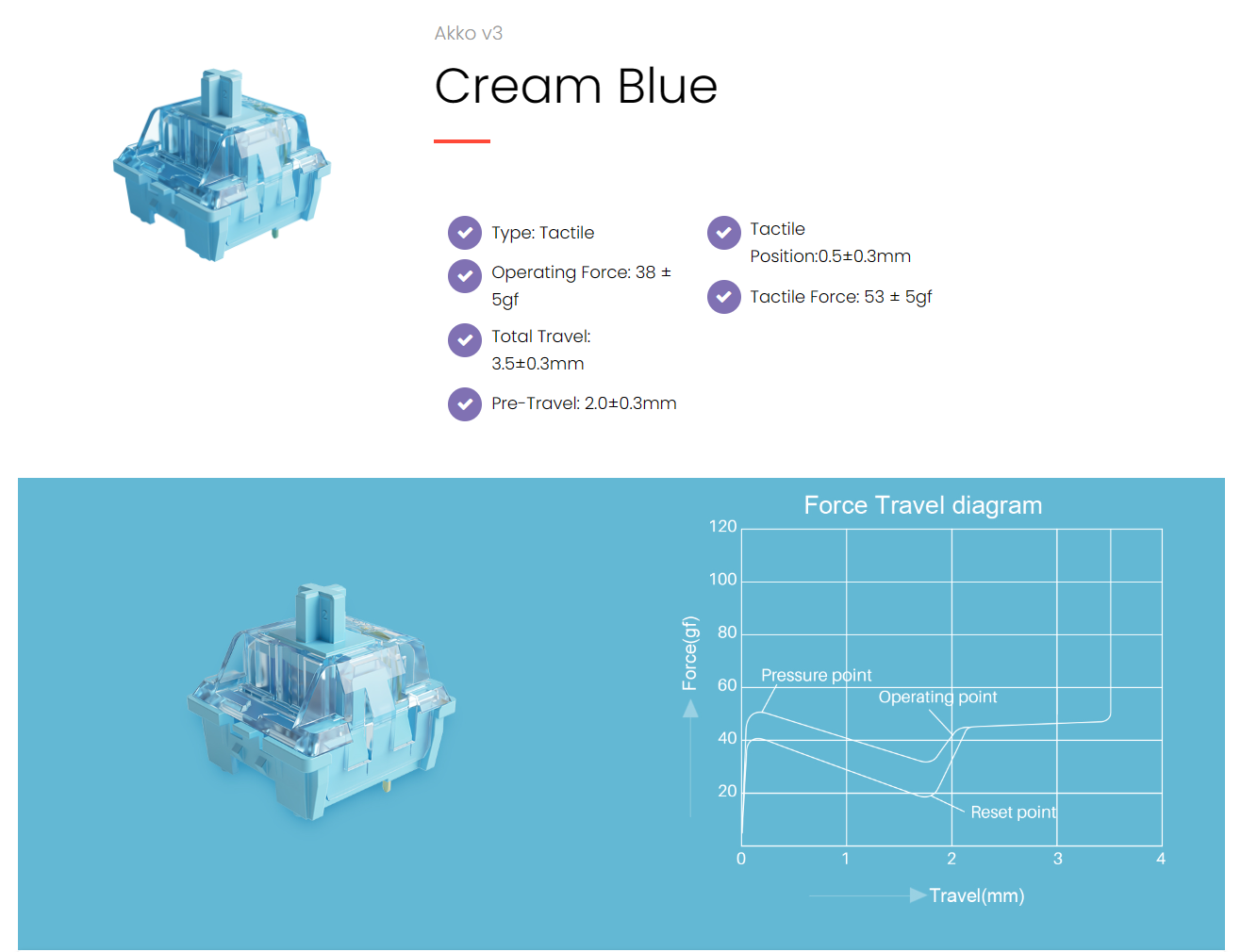 Akko v3

Cream Blue

Type: Tactile

Operating Force: 38 ± 5gf

Total Travel: 3.5±0.3mm

Pre-Travel: 2.0±0.3mm

Tactile Position:0.5±0.3mm

Tactile Force: 53 ± 5gf

Force Travel diagram

120
100
80
60
40
20

Force(gf)

Pressure point
Operating point
Reset point

0 1 2 3 4

Travel(mm)